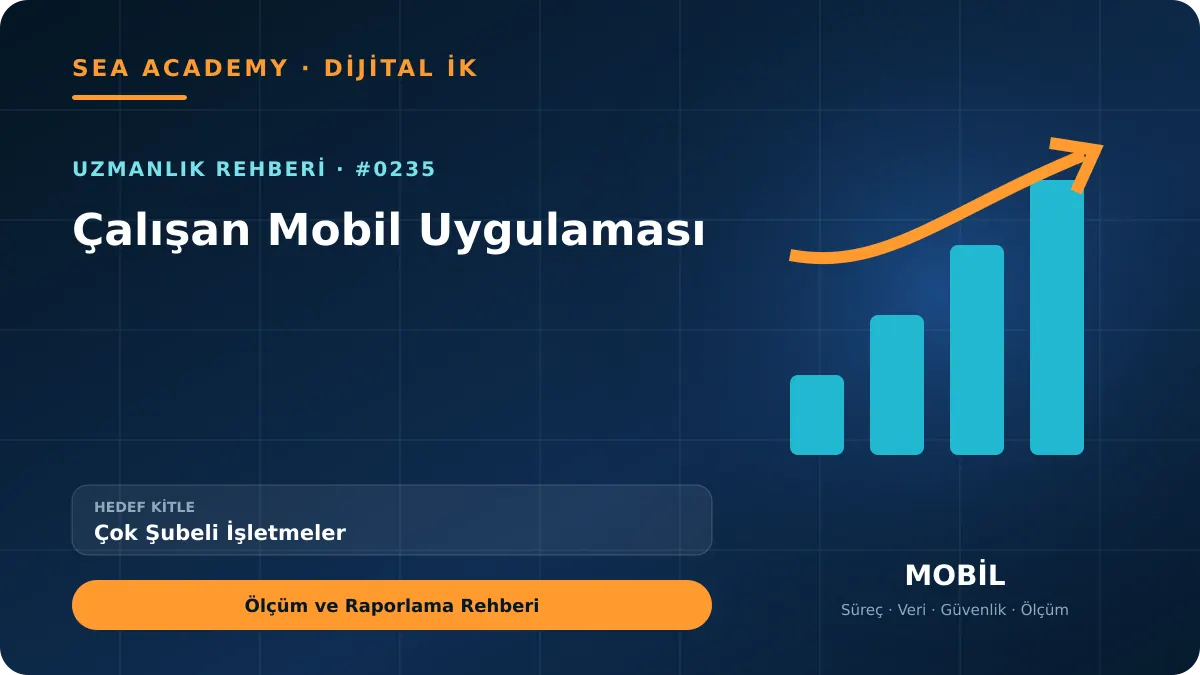 SEA ACADEMY · DİJİTAL İK

UZMANLIK REHBERİ · #0235

Çalışan Mobil Uygulaması

HEDEF KİTLE
Çok Şubeli İşletmeler

Ölçüm ve Raporlama Rehberi

MOBİL

Süreç · Veri · Güvenlik · Ölçüm